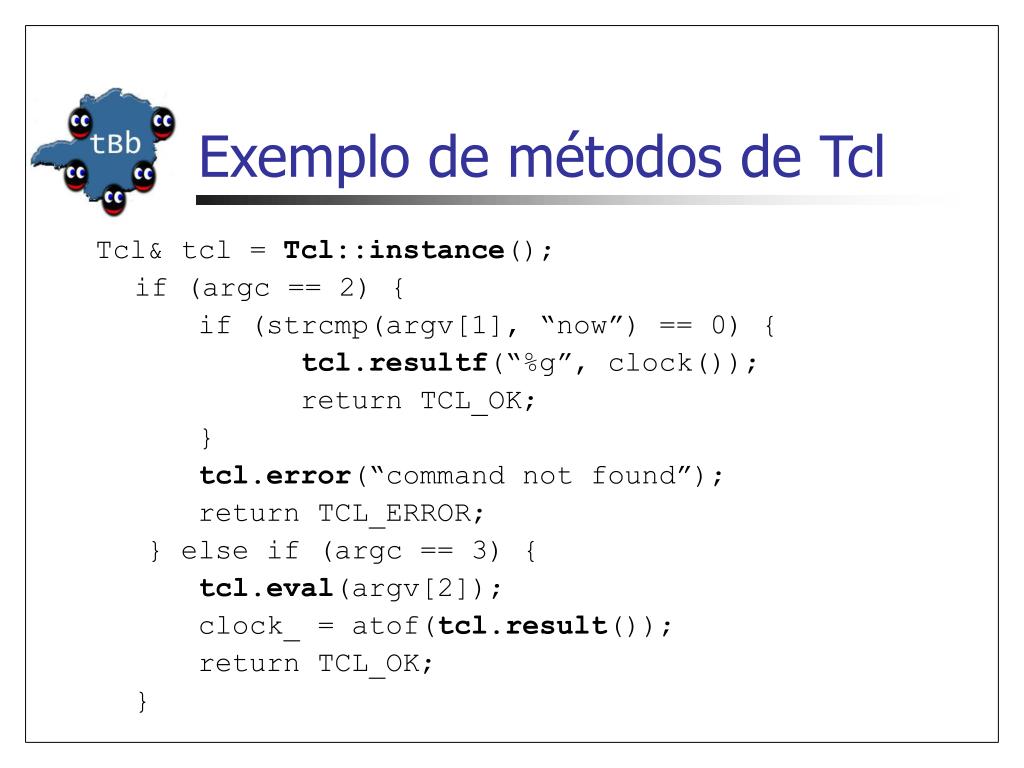 tBb

Exemplo de métodos de Tcl

Tcl& tcl = Tcl::instance();
if (argc == 2) {
if (strcmp(argv[1], “now”) == 0) {
tcl.resultf(“%g”, clock());
return TCL_OK;
}
tcl.error(“command not found”);
return TCL_ERROR;
} else if (argc == 3) {
tcl.eval(argv[2]);
clock_ = atof(tcl.result());
return TCL_OK;
}